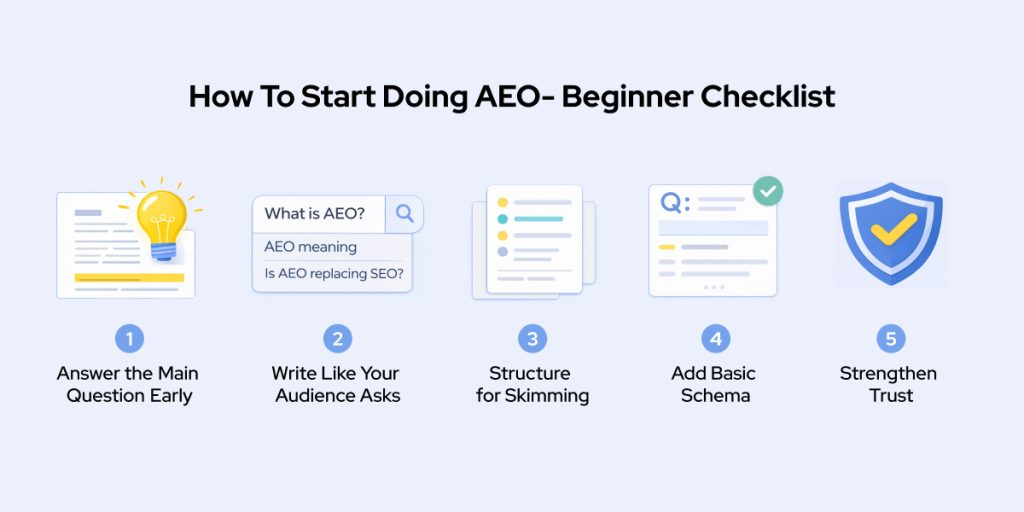 How To Start Doing AEO- Beginner Checklist

What is AEO?

AEO meaning

Is AEO replacing SEO?

Q:

1

Answer the Main Question Early

2

Write Like Your Audience Asks

3

Structure for Skimming

4

Add Basic Schema

5

Strengthen Trust